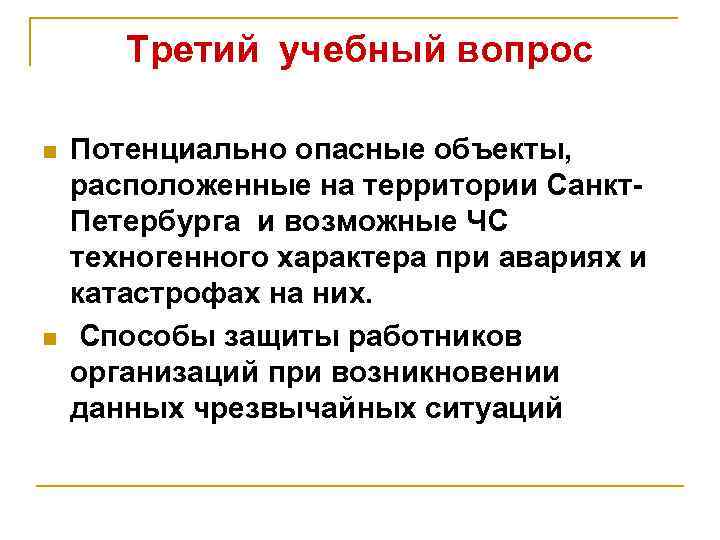 Третий учебный вопрос

Потенциально опасные объекты, расположенные на территории Санкт-Петербурга и возможные ЧС техногенного характера при авариях и катастрофах на них.

Способы защиты работников организаций при возникновении данных чрезвычайных ситуаций